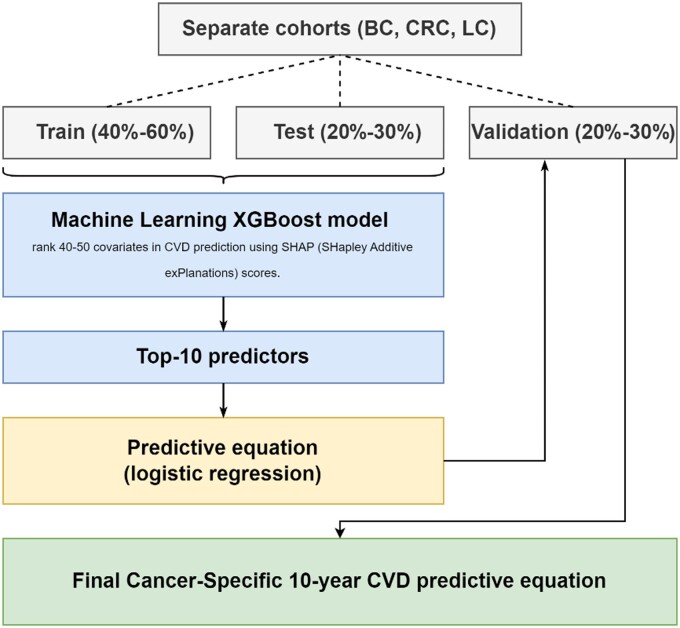 Separate cohorts (BC, CRC, LC)

Train (40%-60%)

Test (20%-30%)

Validation (20%-30%)

Machine Learning XGBoost model

rank 40-50 covariates in CVD prediction using SHAP (SHapley Additive exPlanations) scores.

Top-10 predictors

Predictive equation (logistic regression)

Final Cancer-Specific 10-year CVD predictive equation